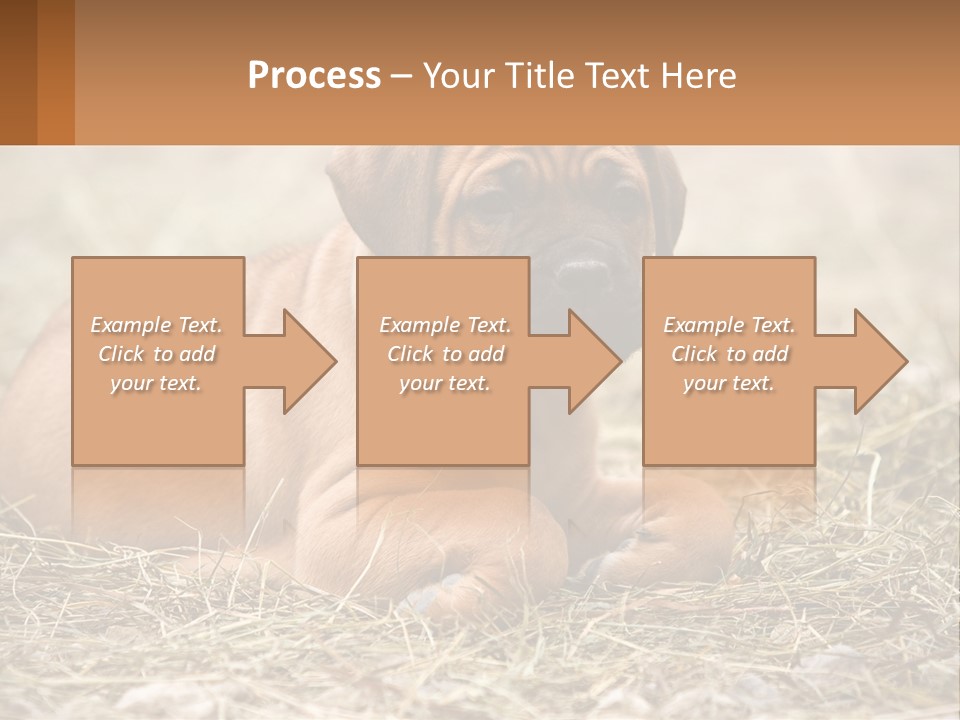 Process – Your Title Text Here

Example Text. Click to add your text.

Example Text. Click to add your text.

Example Text. Click to add your text.